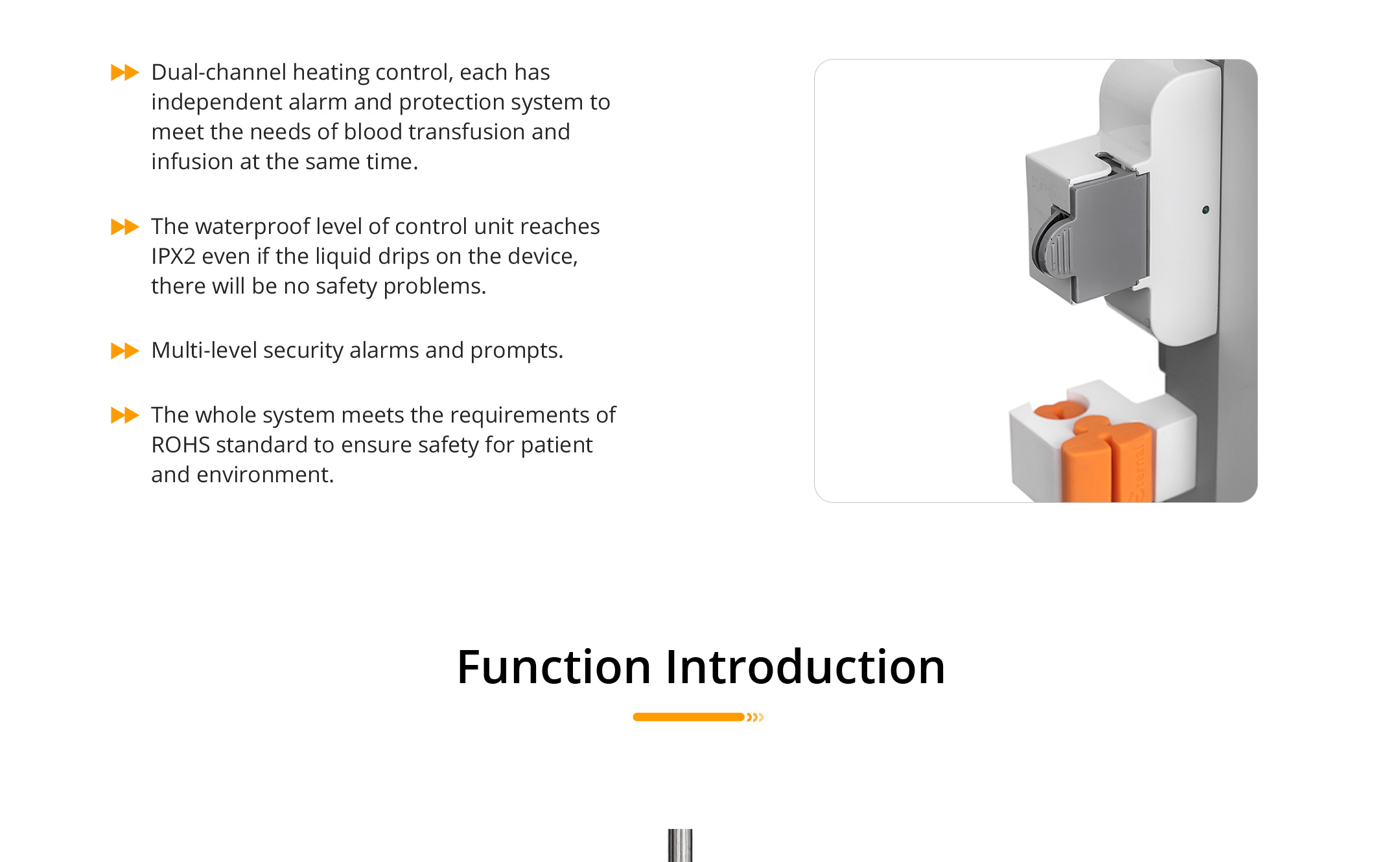 Dual-channel heating control, each has independent alarm and protection system to meet the needs of blood transfusion and infusion at the same time.

The waterproof level of control unit reaches IPX2 even if the liquid drips on the device, there will be no safety problems.

Multi-level security alarms and prompts.

The whole system meets the requirements of ROHS standard to ensure safety for patient and environment.

Function Introduction